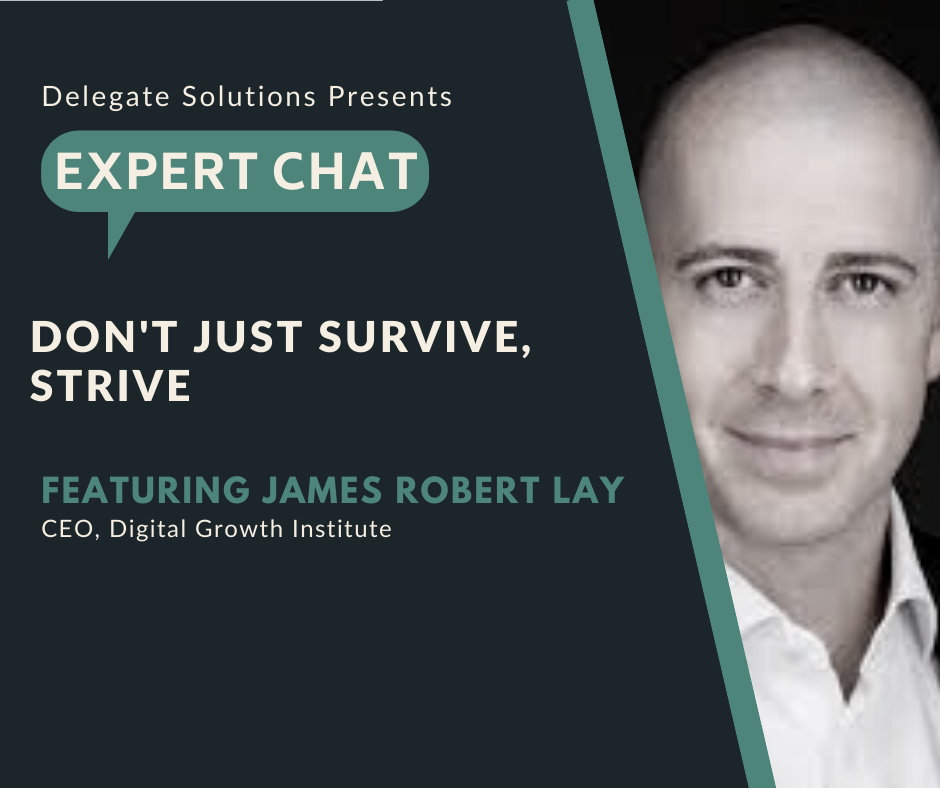 Delegate Solutions Presents

EXPERT CHAT

DON'T JUST SURVIVE, STRIVE

FEATURING JAMES ROBERT LAY
CEO, Digital Growth Institute